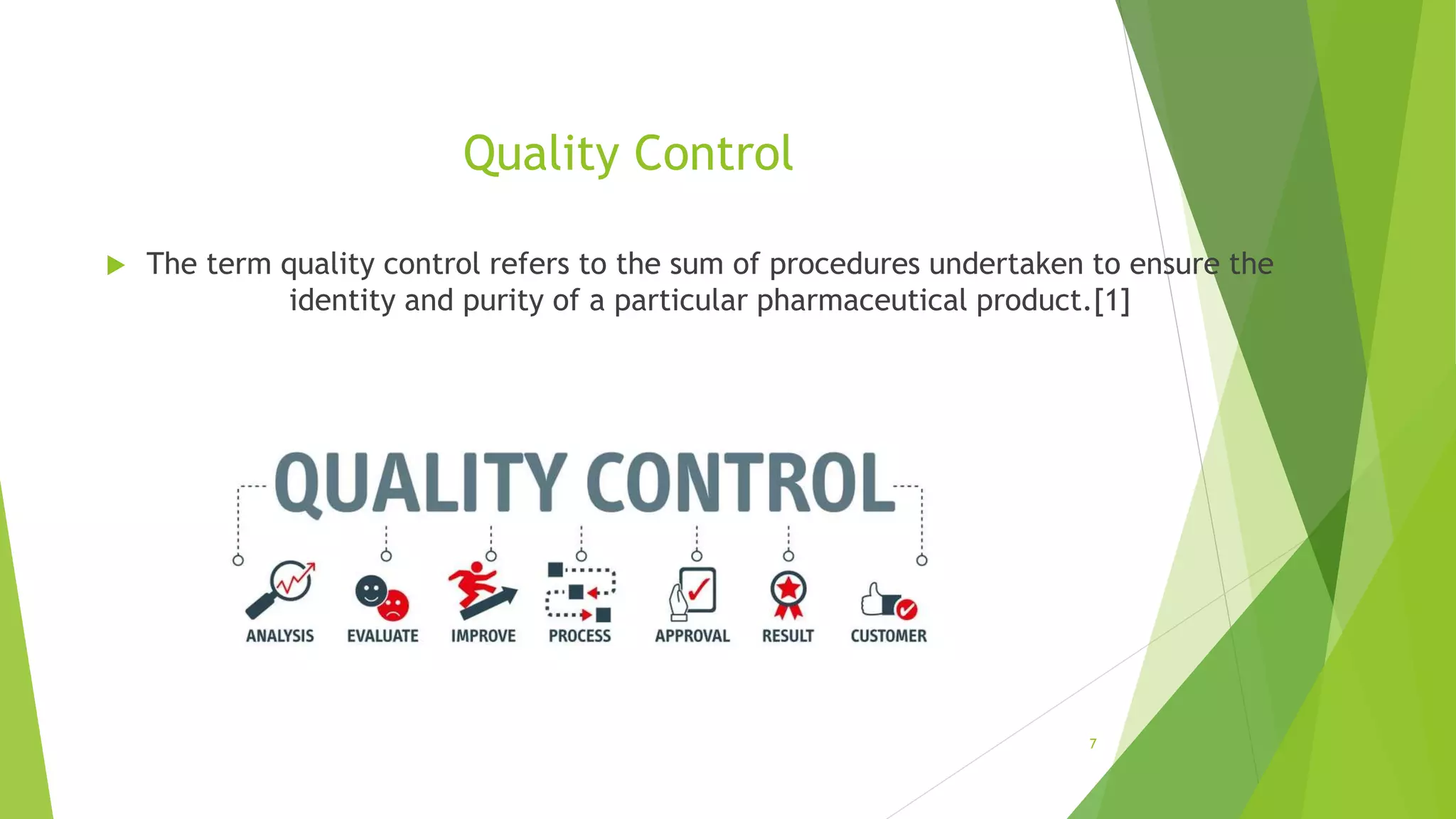 Quality Control

The term quality control refers to the sum of procedures undertaken to ensure the identity and purity of a particular pharmaceutical product.[1]

QUALITY CONTROL

ANALYSIS EVALUATE IMPROVE PROCESS APPROVAL RESULT CUSTOMER

7